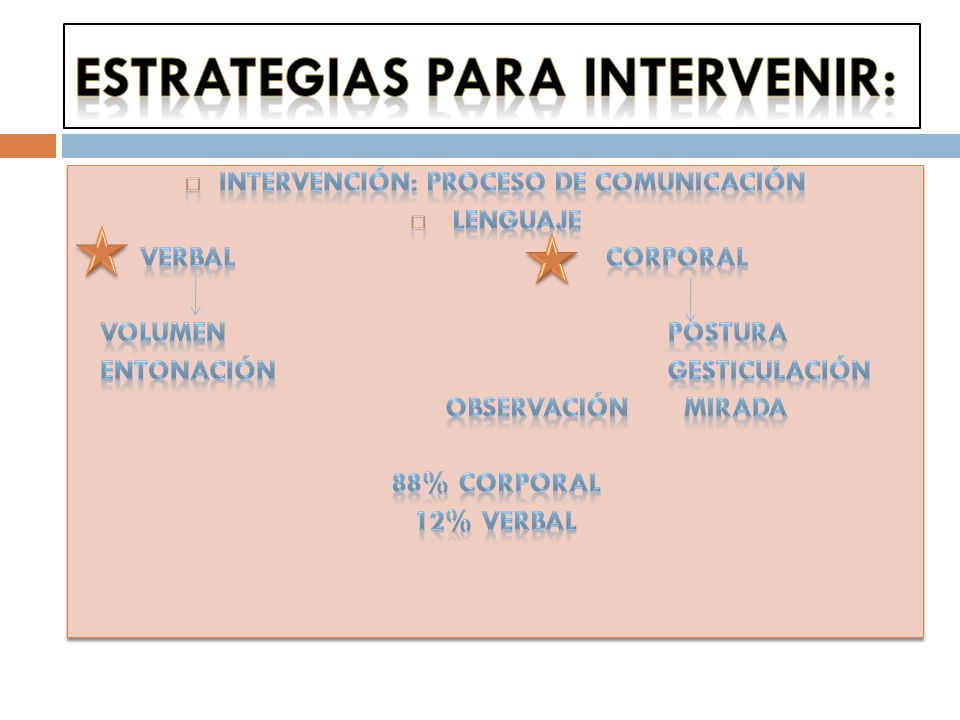 ESTRATEGIAS PARA INTERVENIR:

INTERVENCIÓN: PROCESO DE COMUNICACIÓN

LENGUAJE

VERBAL

CORPORAL

VOLUMEN
ENTONACIÓN

POSTURA
GESTICULACIÓN

OBSERVACIÓN

MIRADA

88% CORPORAL
12% VERBAL